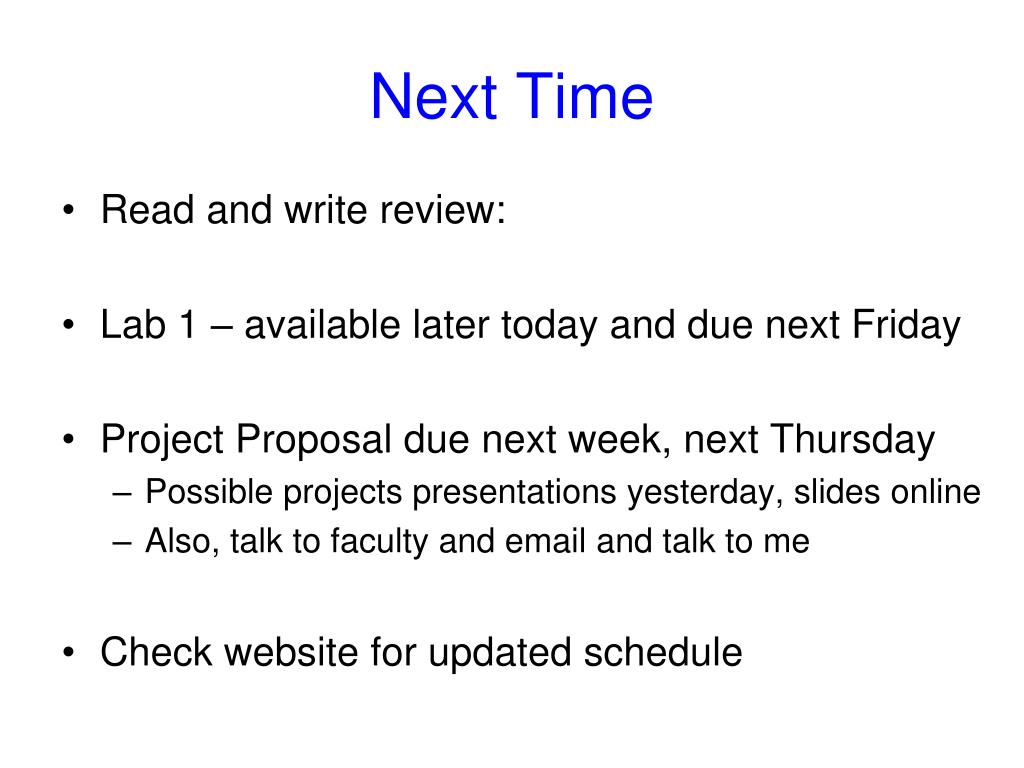 Next Time

• Read and write review:

• Lab 1 – available later today and due next Friday

• Project Proposal due next week, next Thursday
– Possible projects presentations yesterday, slides online
– Also, talk to faculty and email and talk to me

• Check website for updated schedule